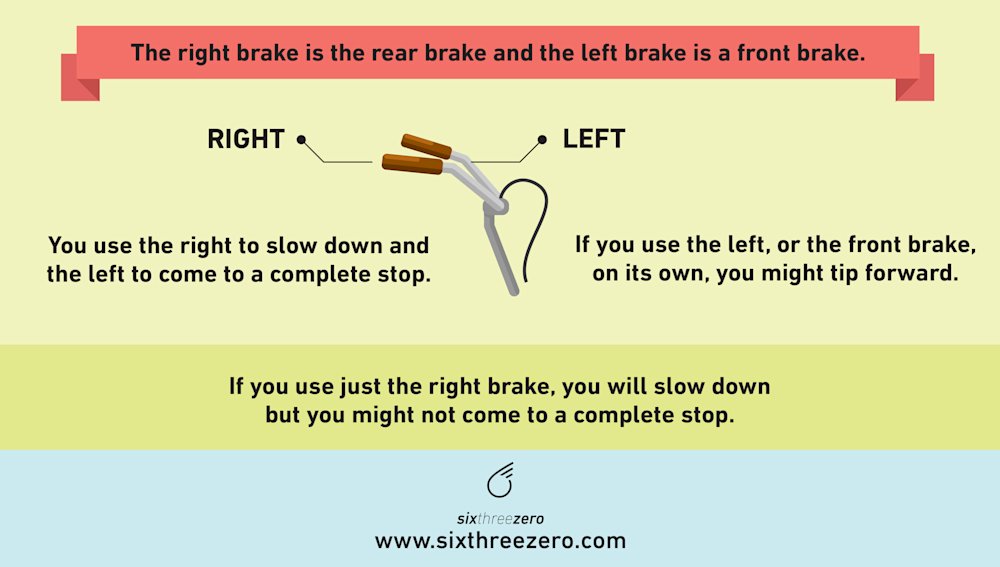 The right brake is the rear brake and the left brake is a front brake.

RIGHT

LEFT

You use the right to slow down and the left to come to a complete stop.

If you use the left, or the front brake, on its own, you might tip forward.

If you use just the right brake, you will slow down but you might not come to a complete stop.

sixthreezero
www.sixthreezero.com